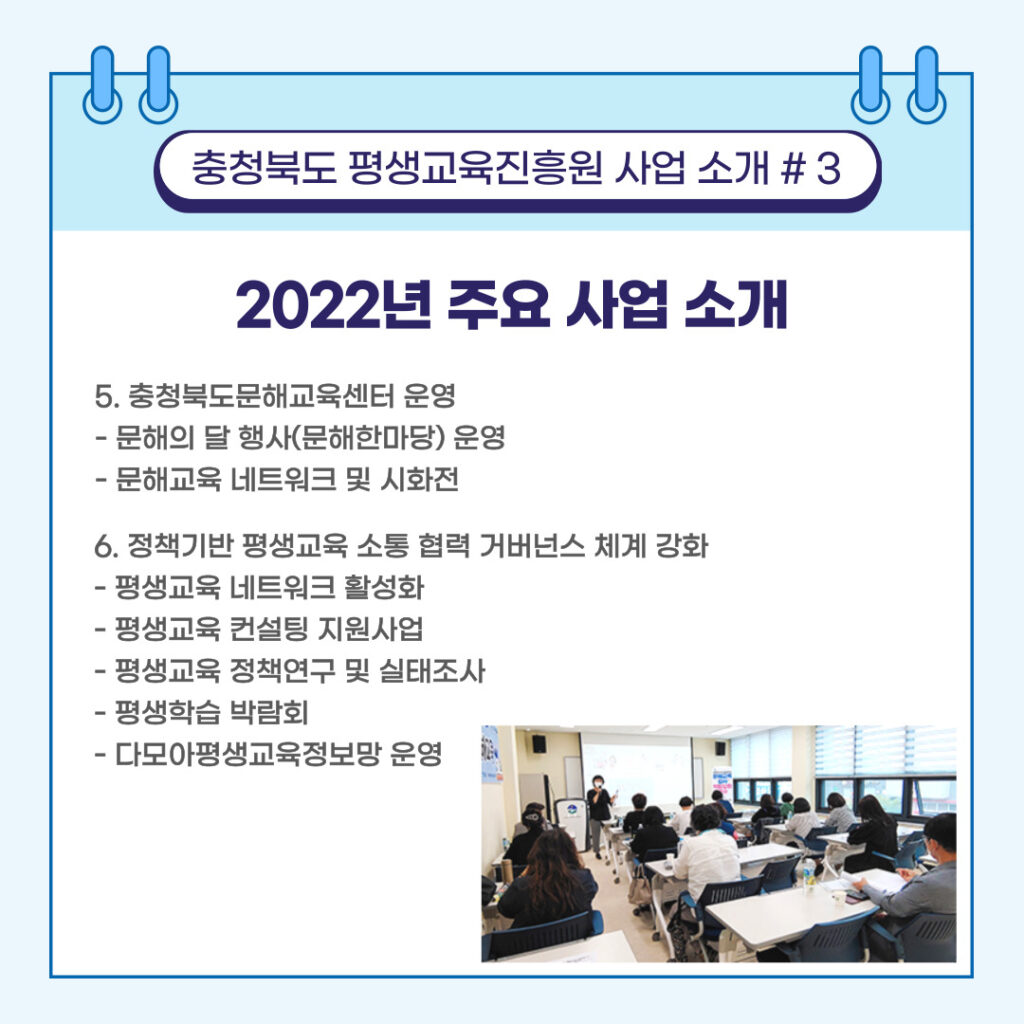 충청북도 평생교육진흥원 사업 소개 # 3

2022년 주요 사업 소개

5. 충청북도문해교육센터 운영
- 문해의 달 행사(문해한마당) 운영
- 문해교육 네트워크 및 시화전

6. 정책기반 평생교육 소통 협력 거버넌스 체계 강화
- 평생교육 네트워크 활성화
- 평생교육 컨설팅 지원사업
- 평생교육 정책연구 및 실태조사
- 평생학습 박람회
- 다모아평생교육정보망 운영